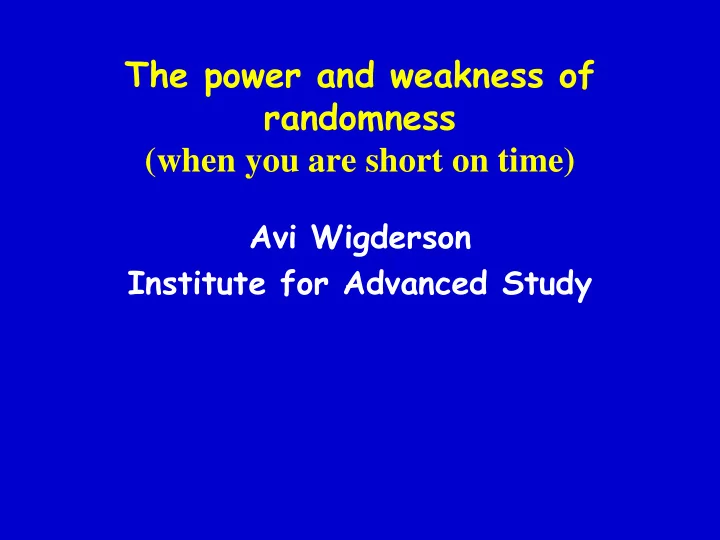 The power and weakness of randomness
(when you are short on time)

Avi Wigderson
Institute for Advanced Study